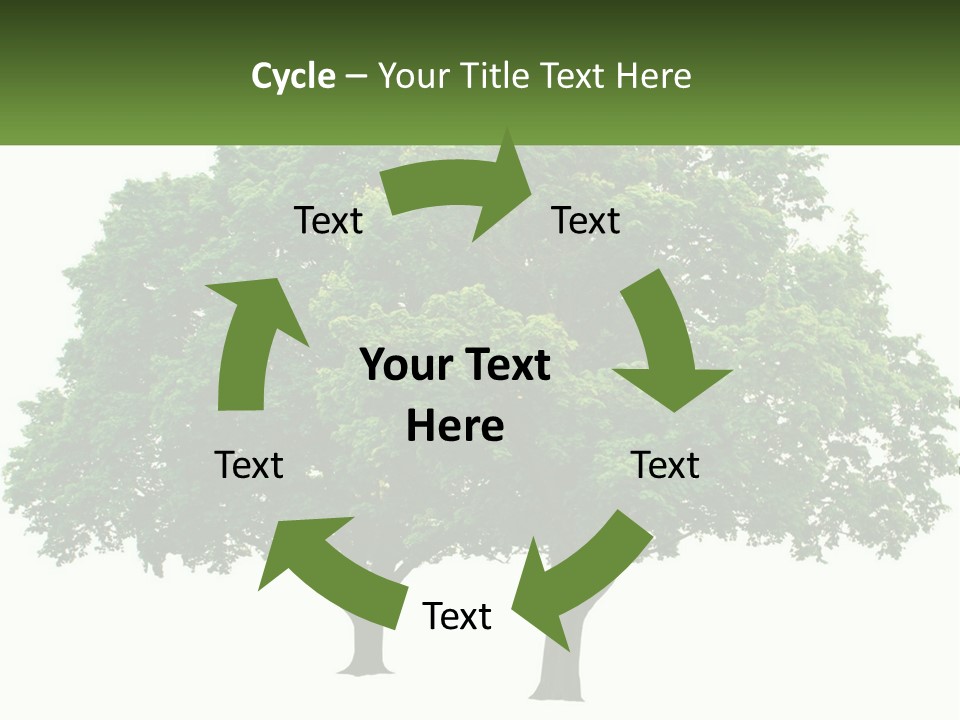 Cycle – Your Title Text Here

Text

Text

Your Text Here

Text

Text

Text